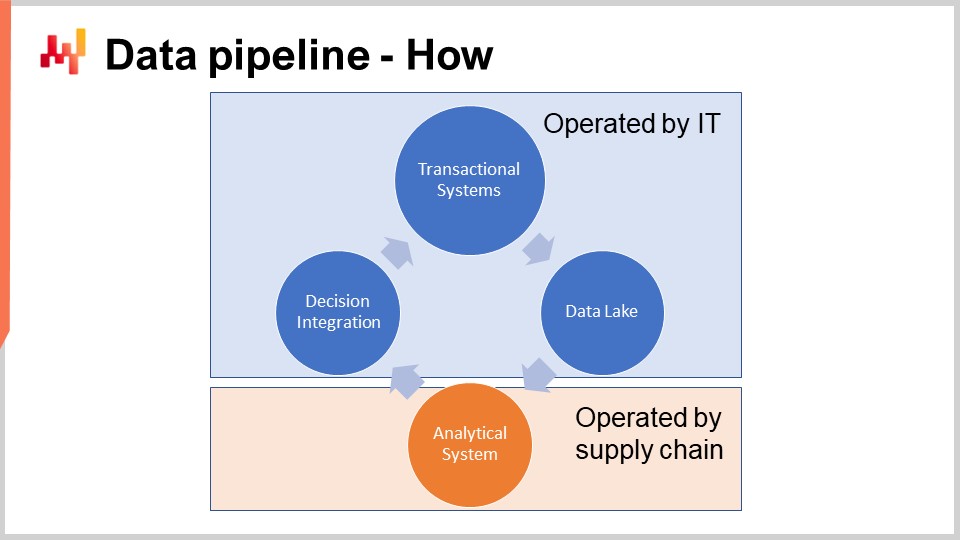 Data pipeline - How

Operated by IT

Transactional Systems

Data Lake

Decision Integration

Analytical System

Operated by supply chain